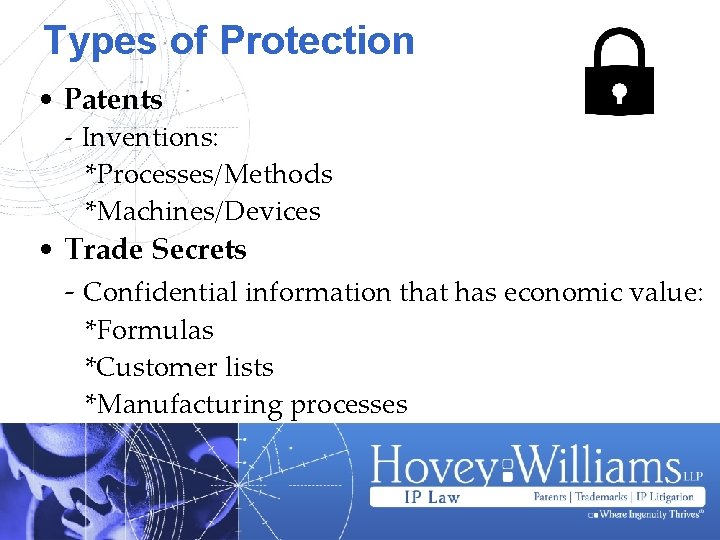 Types of Protection

• Patents
- Inventions:
*Processes/Methods
*Machines/Devices

• Trade Secrets
- Confidential information that has economic value:
*Formulas
*Customer lists
*Manufacturing processes

Hovey Williams LLP
IP Law
Patents | Trademarks | IP Litigation
Where Ingenuity Thrives®